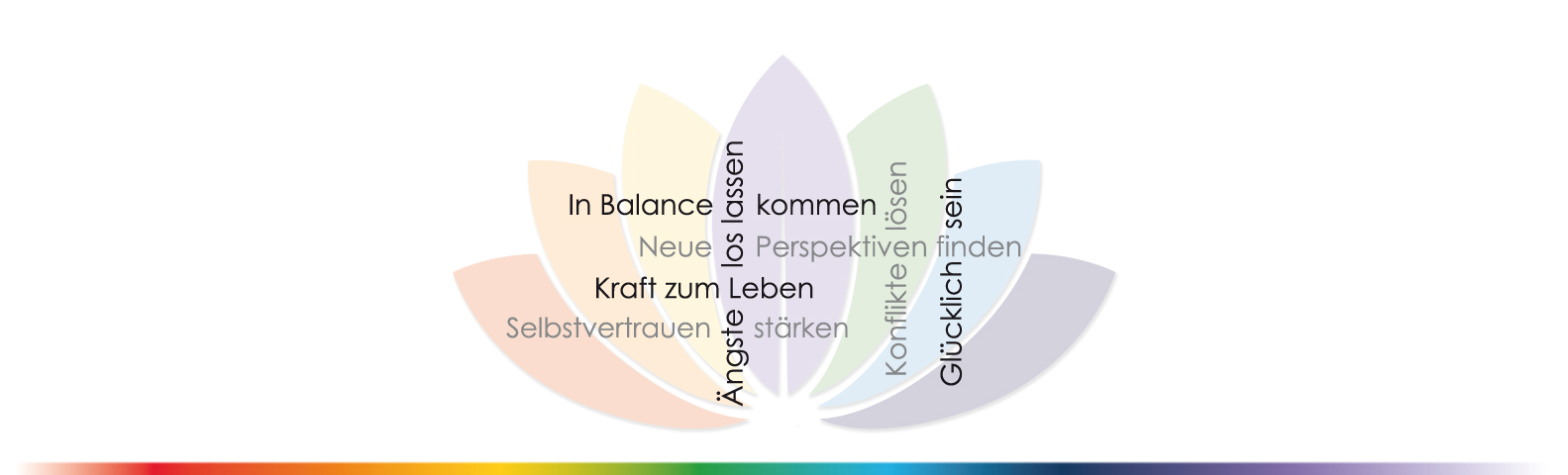 In Balance kommen
Neue Perspektiven finden
Kraft zum Leben
Selbstvertrauen stärken
Ängste los lassen
Konflikte lösen
Glücklich sein